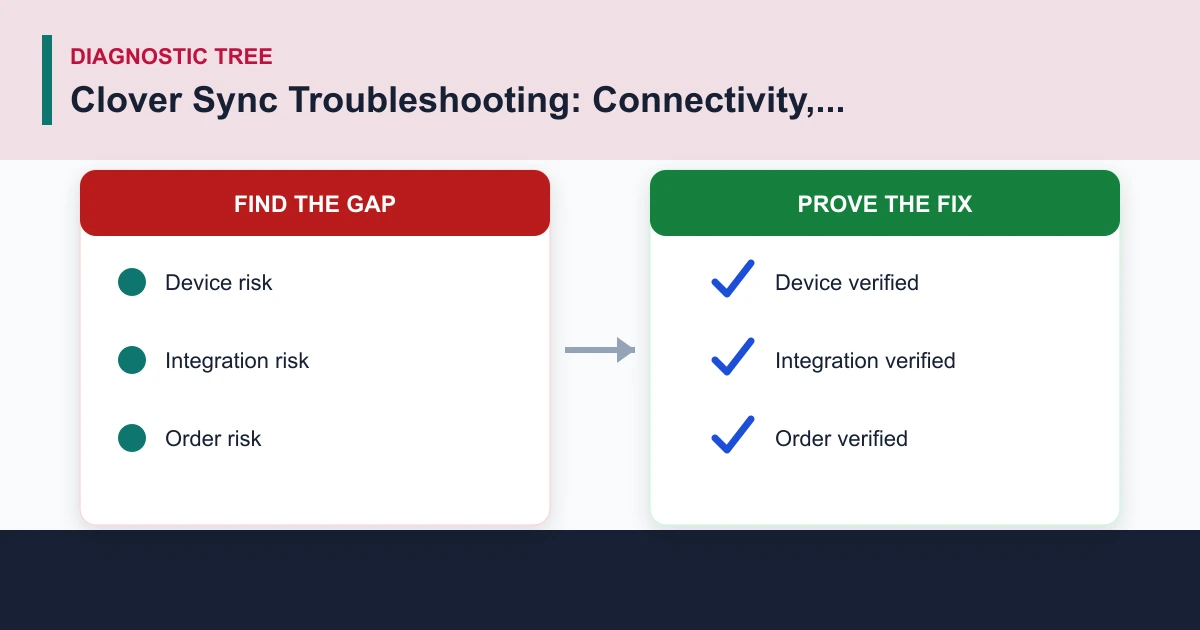 DIAGNOSTIC TREE

Clover Sync Troubleshooting: Connectivity,...

FIND THE GAP

Device risk

Integration risk

Order risk

PROVE THE FIX

Device verified

Integration verified

Order verified